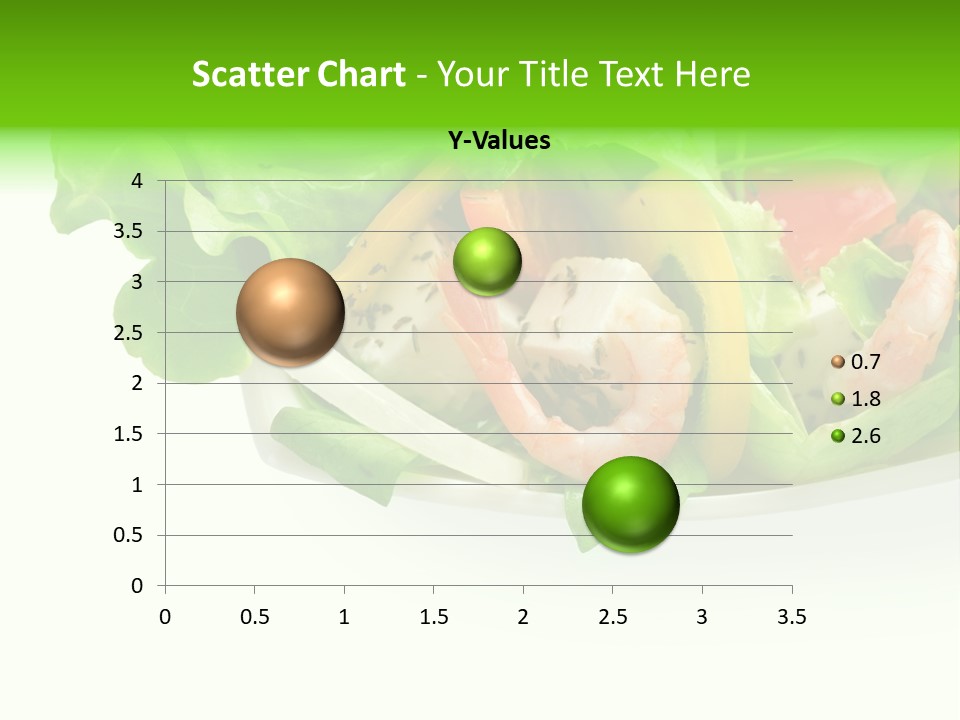 Scatter Chart - Your Title Text Here

Y-Values

4
3.5
3
2.5
2
1.5
1
0.5
0

0 0.5 1 1.5 2 2.5 3 3.5

0.7
1.8
2.6